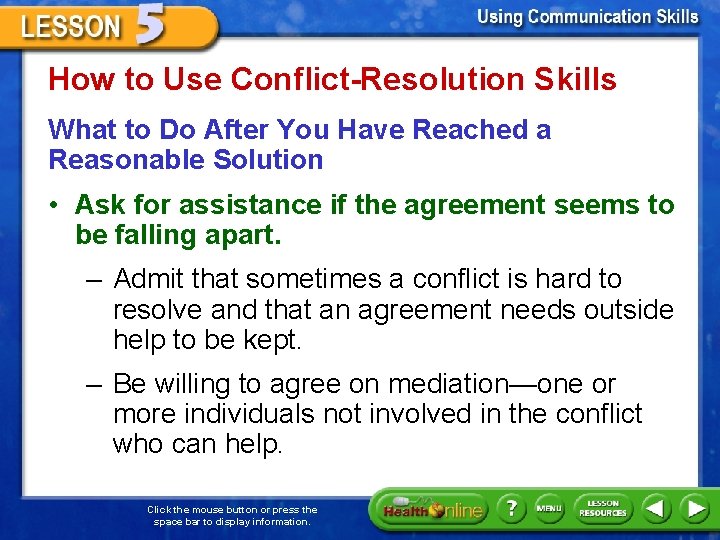 LESSON 5

Using Communication Skills

How to Use Conflict-Resolution Skills

What to Do After You Have Reached a Reasonable Solution

• Ask for assistance if the agreement seems to be falling apart.

– Admit that sometimes a conflict is hard to resolve and that an agreement needs outside help to be kept.

– Be willing to agree on mediation—one or more individuals not involved in the conflict who can help.

Click the mouse button or press the space bar to display information.

Health Online

?

MENU

LESSON RESOURCES